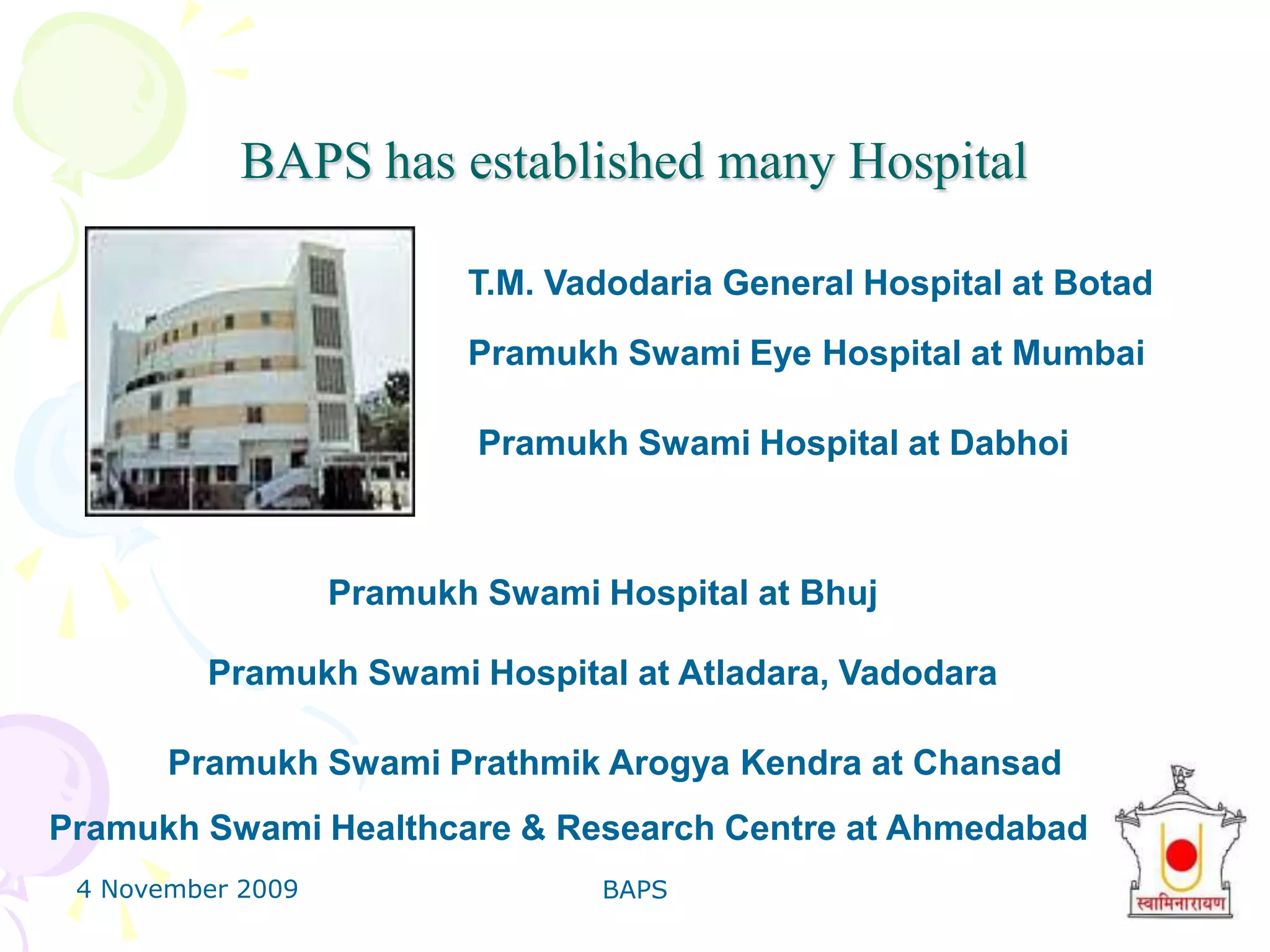 BAPS has established many Hospital

T.M. Vadodaria General Hospital at Botad

Pramukh Swami Eye Hospital at Mumbai

Pramukh Swami Hospital at Dabhoi

Pramukh Swami Hospital at Bhuj

Pramukh Swami Hospital at Atladara, Vadodara

Pramukh Swami Prathmik Arogya Kendra at Chansad

Pramukh Swami Healthcare & Research Centre at Ahmedabad

4 November 2009

BAPS

स्वामिनारायण